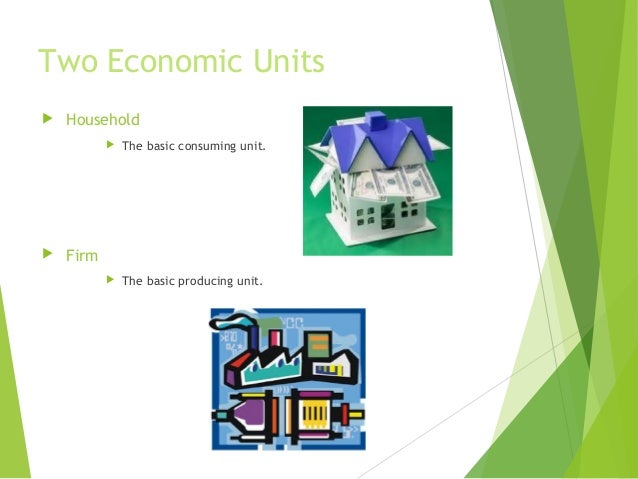 Two Economic Units

Household

The basic consuming unit.

Firm

The basic producing unit.